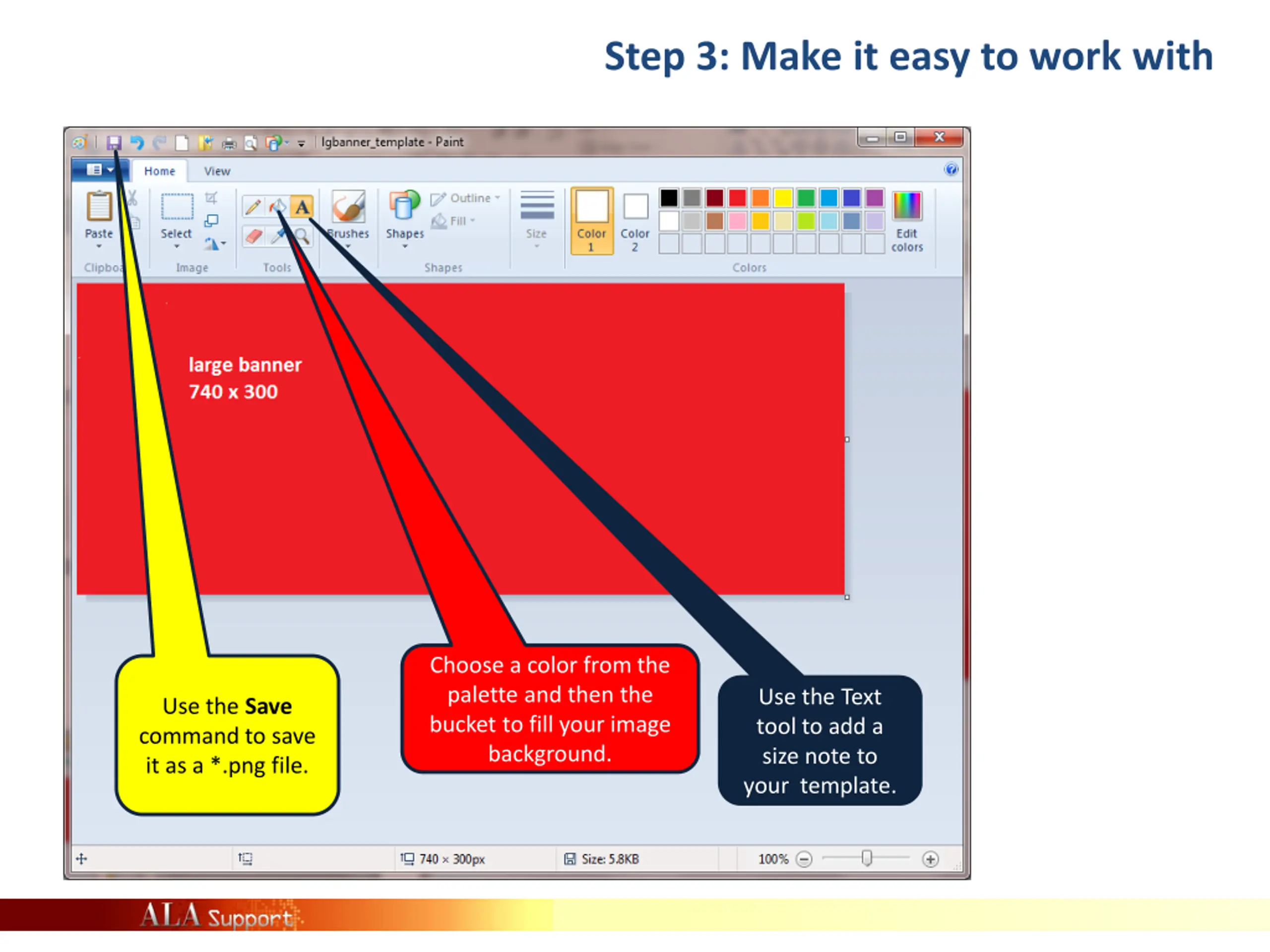 Step 3: Make it easy to work with

lgbanner_template - Paint

Home View

Paste Select Brushes Shapes Outline Fill Size Color 1 Color 2 Edit colors

Clipboa Image Tools Shapes Colors

large banner
740 x 300

Use the **Save** command to save it as a *.png file.

Choose a color from the palette and then the bucket to fill your image background.

Use the Text tool to add a size note to your template.

740 × 300px Size: 5.8KB 100%

ALA Support